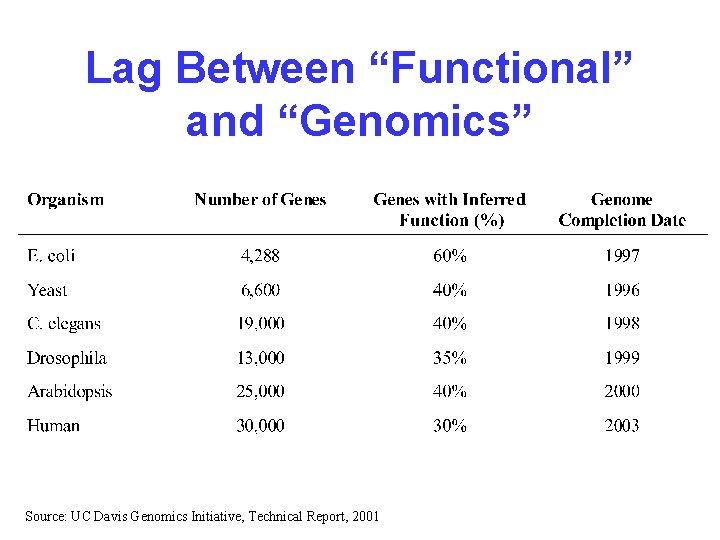 Lag Between “Functional” and “Genomics”

| Organism | Number of Genes | Genes with Inferred Function (%) | Genome Completion Date |
|---|---|---|---|
| E. coli | 4,288 | 60% | 1997 |
| Yeast | 6,600 | 40% | 1996 |
| C. elegans | 19,000 | 40% | 1998 |
| Drosophila | 13,000 | 35% | 1999 |
| Arabidopsis | 25,000 | 40% | 2000 |
| Human | 30,000 | 30% | 2003 |

Source: UC Davis Genomics Initiative, Technical Report, 2001